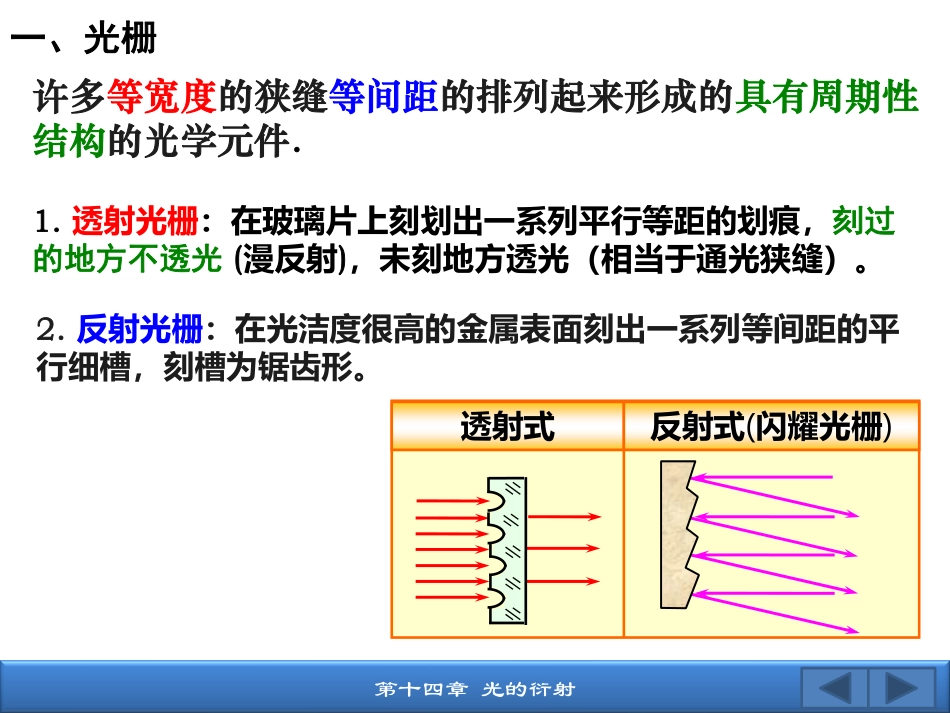 一、光栅

许多等宽度的狭缝等间距的排列起来形成的具有周期性结构的光学元件.

1. 透射光栅：在玻璃片上刻划出一系列平行等距的划痕，刻过的地方不透光 (漫反射)，未刻地方透光（相当于通光狭缝）。

2. 反射光栅：在光洁度很高的金属表面刻出一系列等间距的平行细槽，刻槽为锯齿形。

| 透射式 | 反射式(闪耀光栅) |
|---|---|
| | |

第十四章 光的衍射